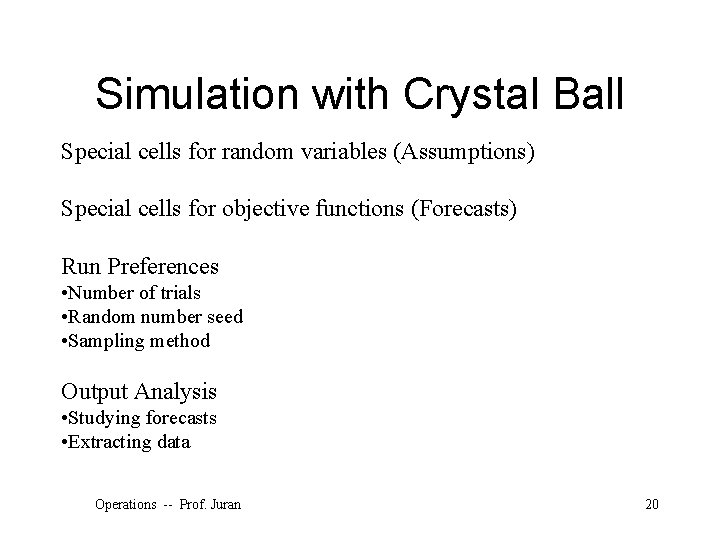 Simulation with Crystal Ball

Special cells for random variables (Assumptions)

Special cells for objective functions (Forecasts)

Run Preferences
•Number of trials
•Random number seed
•Sampling method

Output Analysis
•Studying forecasts
•Extracting data

Operations -- Prof. Juran

20